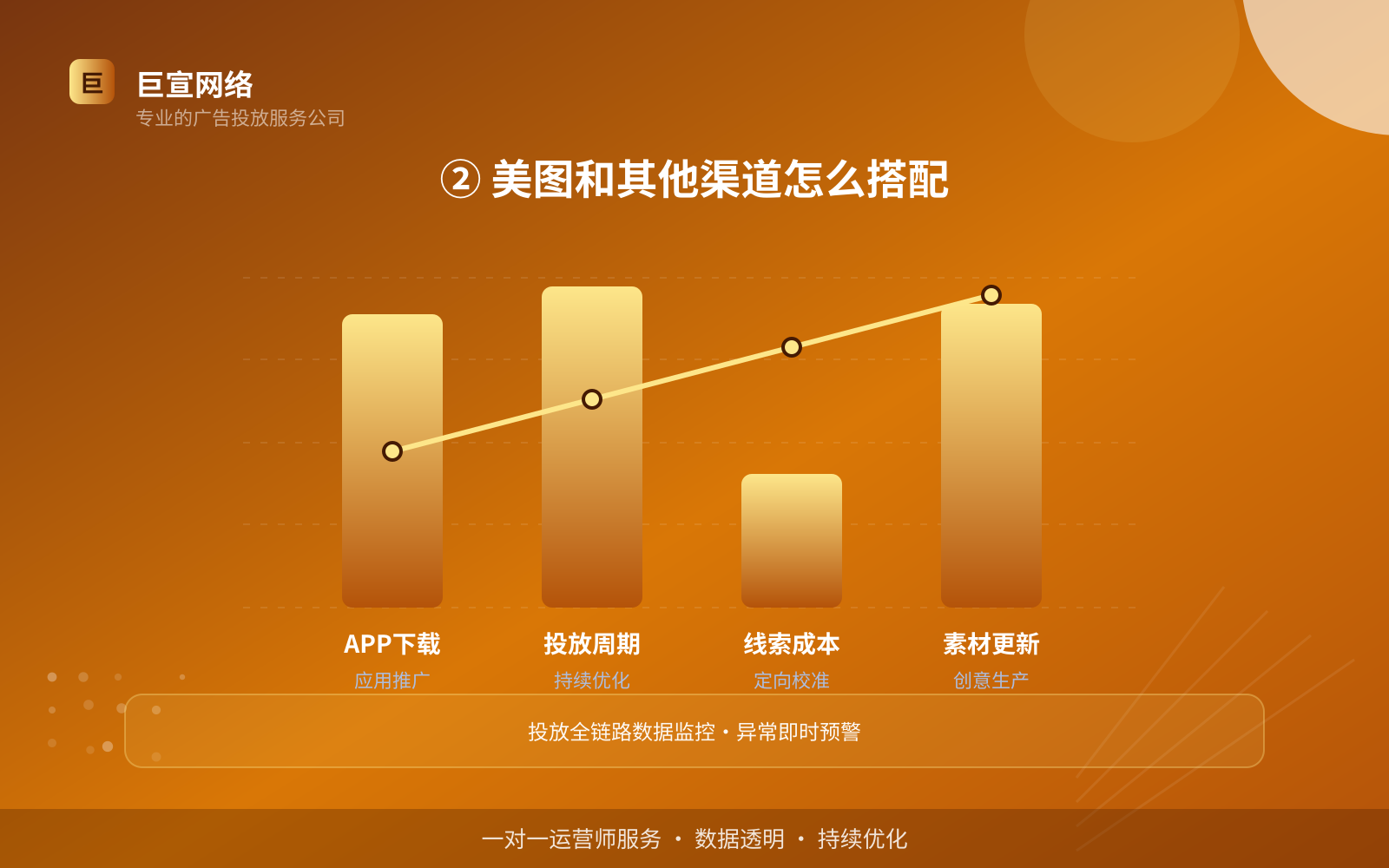 巨

巨宣网络
专业的广告投放服务公司

② 美图和其他渠道怎么搭配

APP下载
应用推广

投放周期
持续优化

线索成本
定向校准

素材更新
创意生产

投放全链路数据监控 · 异常即时预警

一对一运营师服务 · 数据透明 · 持续优化